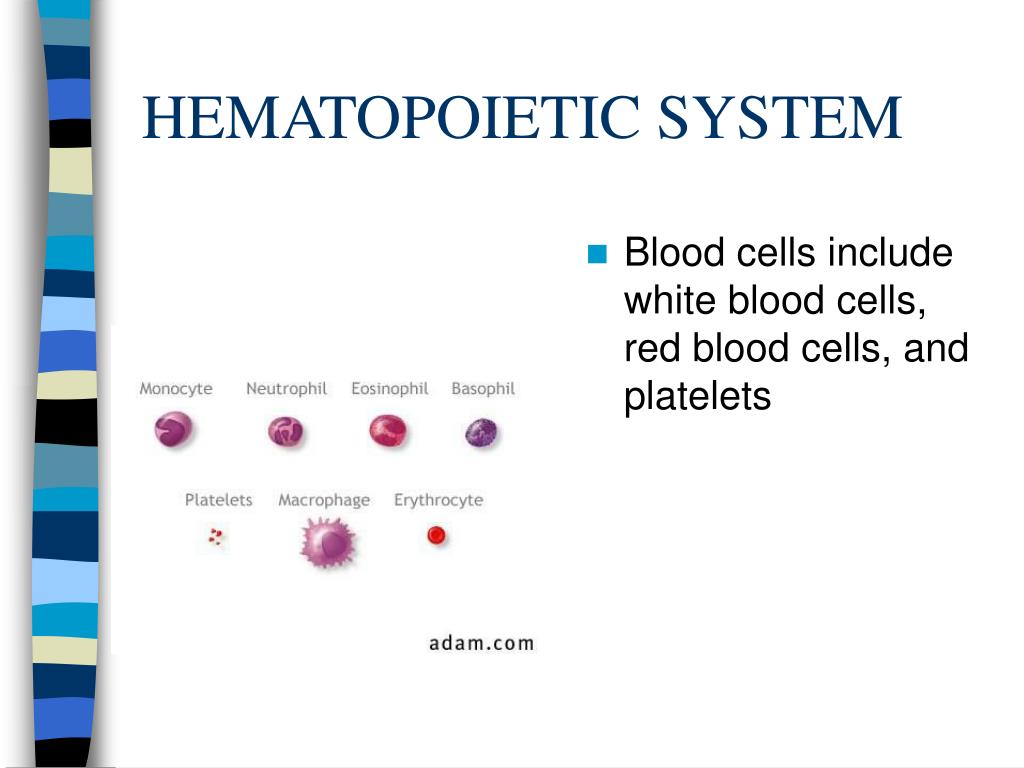 HEMATOPOIETIC SYSTEM

Monocyte Neutrophil Eosinophil Basophil

Platelets Macrophage Erythrocyte

adam.com

Blood cells include white blood cells, red blood cells, and platelets